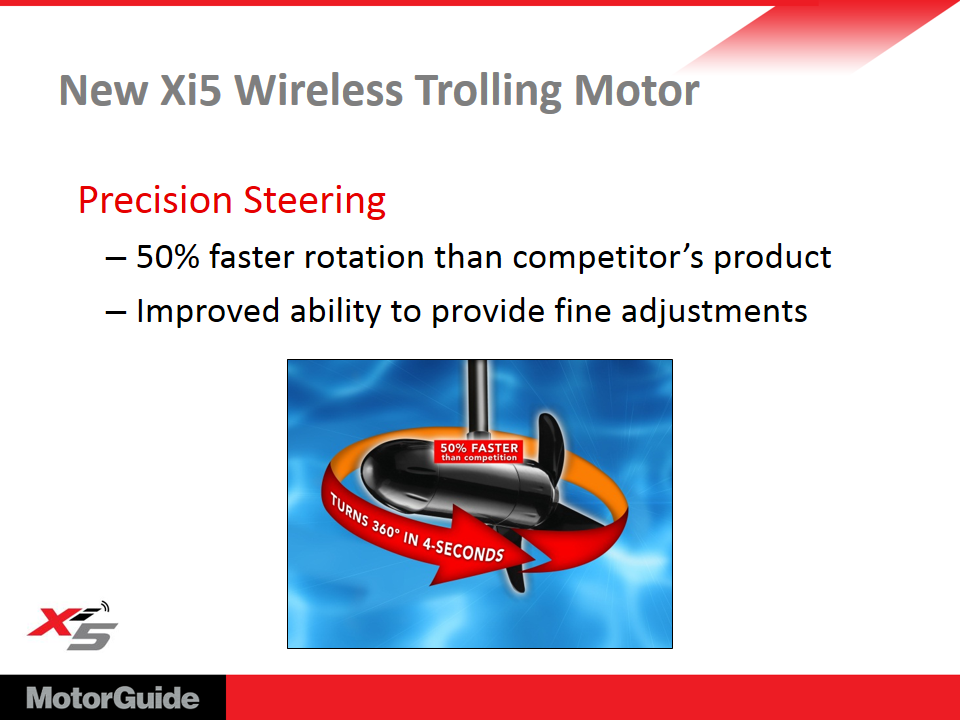 New Xi5 Wireless Trolling Motor

Precision Steering

– 50% faster rotation than competitor's product

– Improved ability to provide fine adjustments

50% FASTER than competition

TURNS 360° IN 4-SECONDS

Xi5

MotorGuide